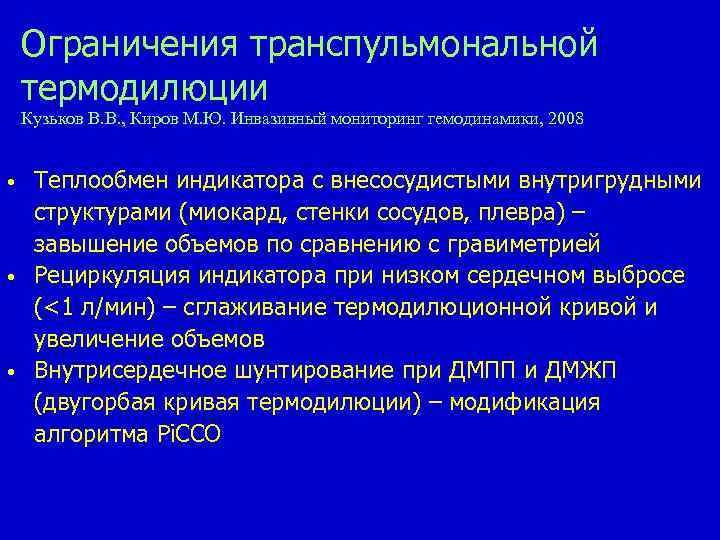 Ограничения транспульмональной термодилюции
Кузьков В.В., Киров М.Ю. Инвазивный мониторинг гемодинамики, 2008

• Теплообмен индикатора с внесосудистыми внутригрудными структурами (миокард, стенки сосудов, плевра) – завышение объемов по сравнению с гравиметрией
• Рециркуляция индикатора при низком сердечном выбросе (<1 л/мин) – сглаживание термодилюционной кривой и увеличение объемов
• Внутрисердечное шунтирование при ДМПП и ДМЖП (двугорбая кривая термодилюции) – модификация алгоритма PiCCO